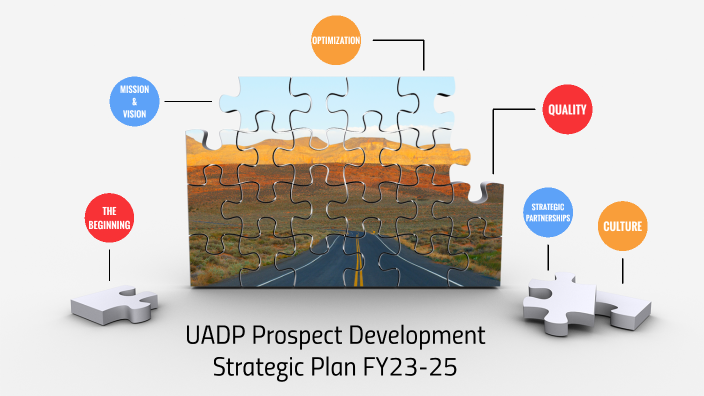 OPTIMIZATION

MISSION & VISION

QUALITY

THE BEGINNING

STRATEGIC PARTNERSHIPS

CULTURE

UADP Prospect Development Strategic Plan FY23-25